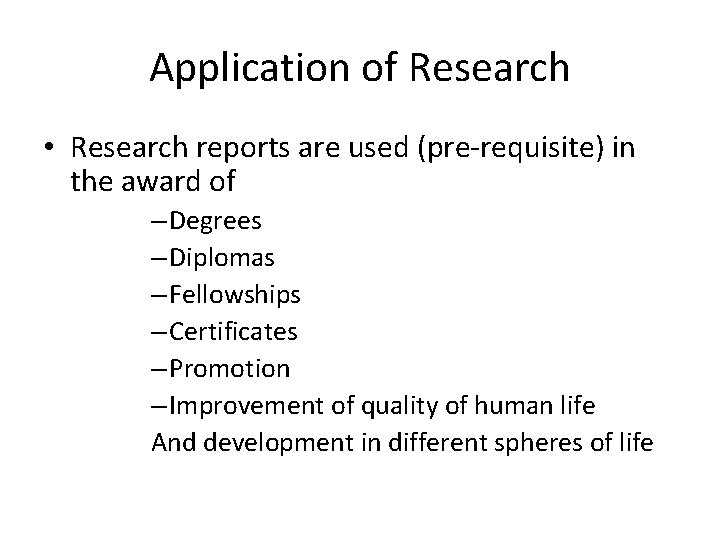 Application of Research

• Research reports are used (pre-requisite) in the award of

–Degrees
–Diplomas
–Fellowships
–Certificates
–Promotion
–Improvement of quality of human life
And development in different spheres of life